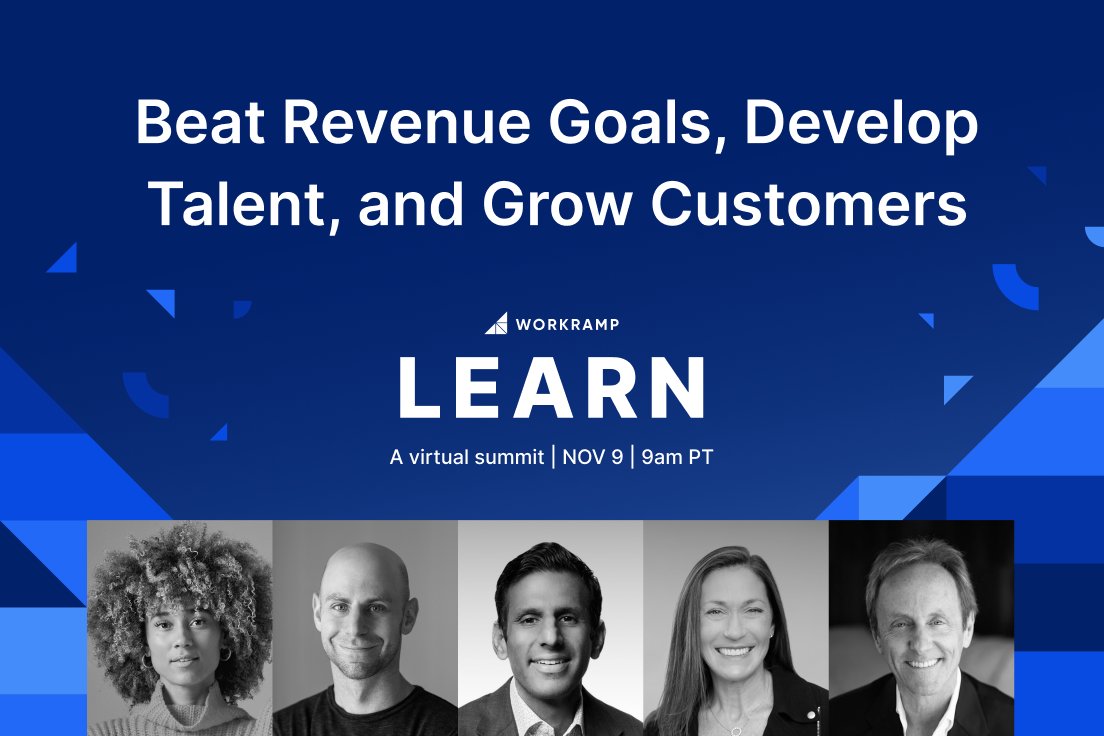 Beat Revenue Goals, Develop Talent, and Grow Customers

WORKRAMP

LEARN

A virtual summit | NOV 9 | 9am PT